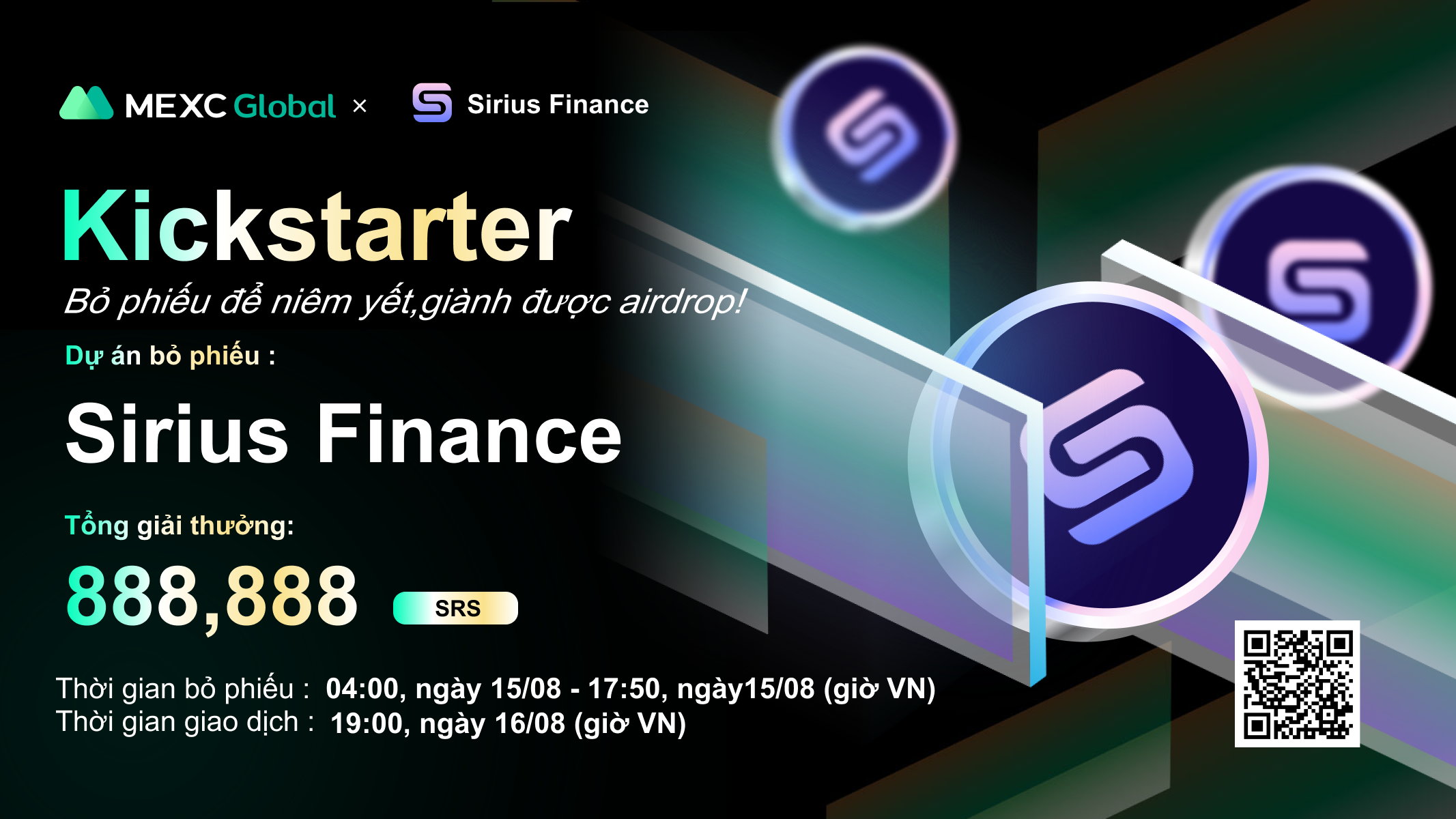 MEXC Global × Sirius Finance

Kickstarter

Bỏ phiếu để niêm yết,giành được airdrop!

Dự án bỏ phiếu :

Sirius Finance

Tổng giải thưởng:

888,888 SRS

Thời gian bỏ phiếu : 04:00, ngày 15/08 - 17:50, ngày15/08 (giờ VN)
Thời gian giao dịch : 19:00, ngày 16/08 (giờ VN)